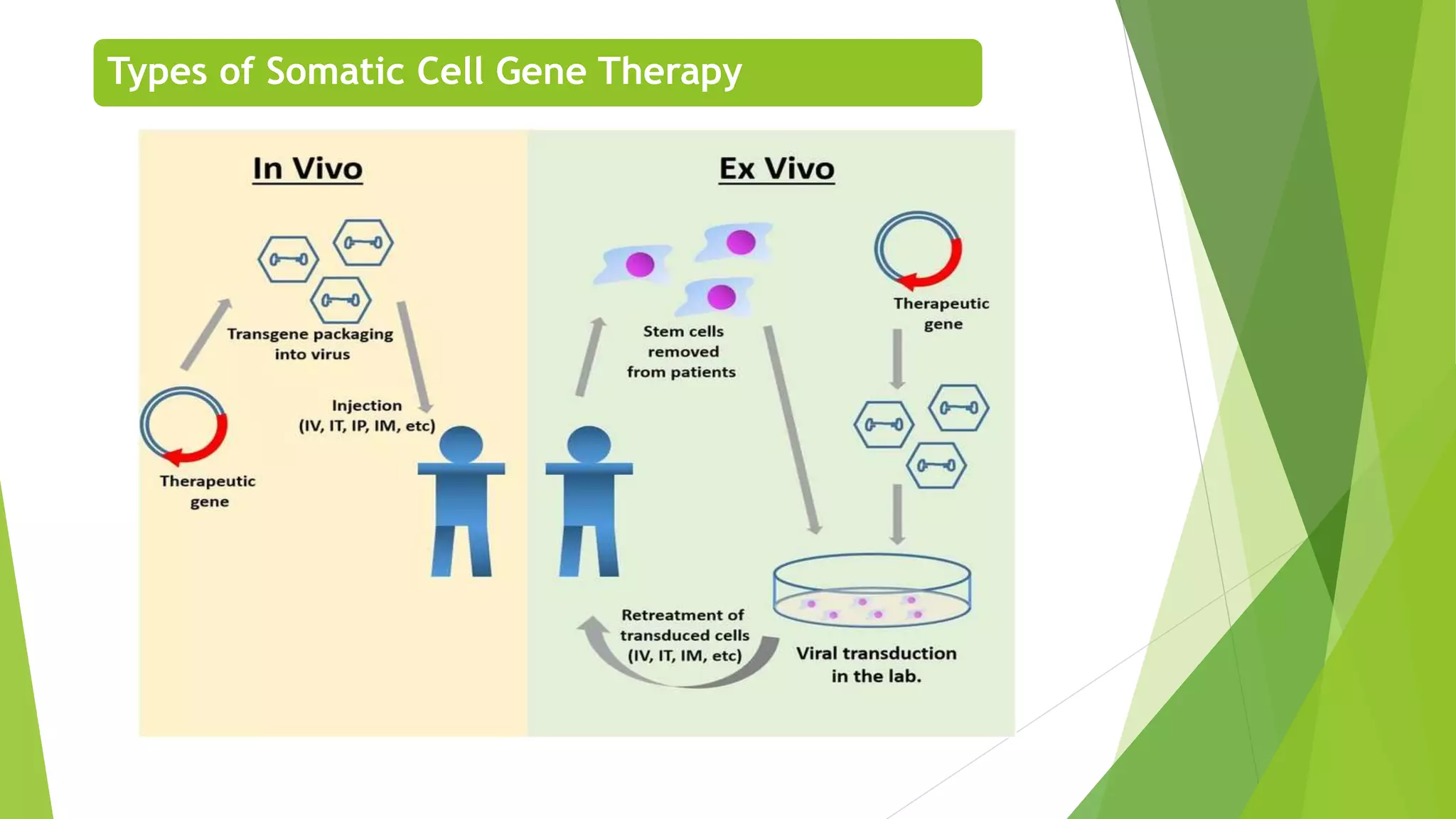 Types of Somatic Cell Gene Therapy

In Vivo

Transgene packaging into virus

Injection (IV, IT, IP, IM, etc)

Therapeutic gene

Ex Vivo

Stem cells removed from patients

Therapeutic gene

Retreatment of transduced cells (IV, IT, IM, etc)

Viral transduction in the lab.